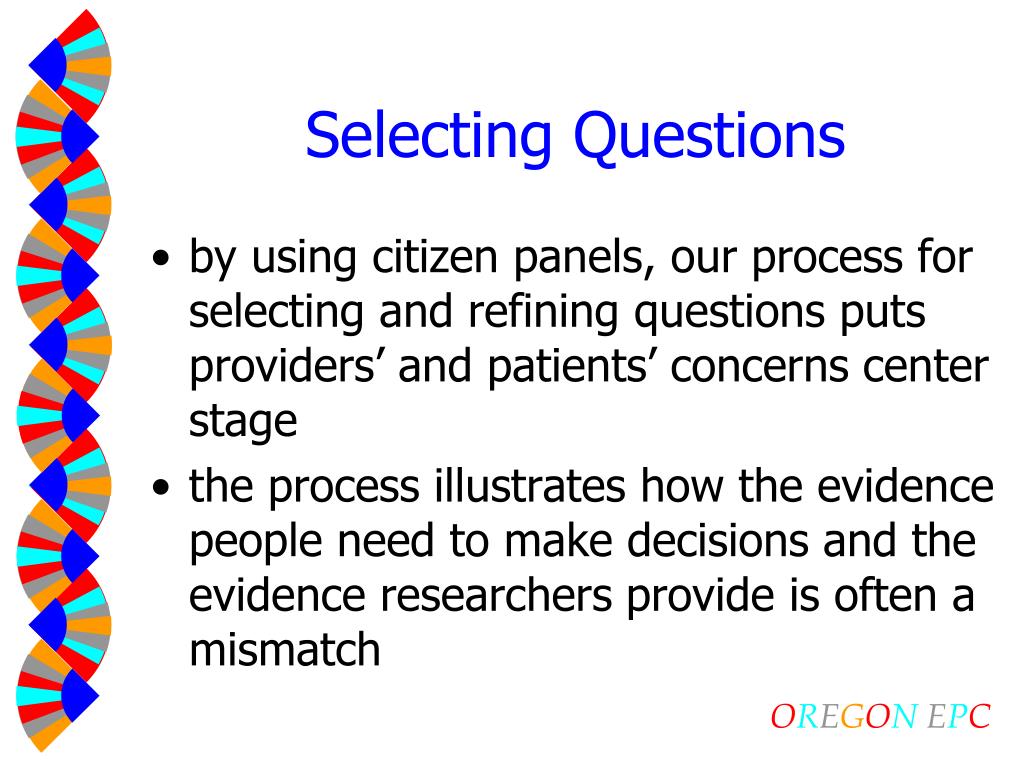 Selecting Questions

• by using citizen panels, our process for selecting and refining questions puts providers’ and patients’ concerns center stage

• the process illustrates how the evidence people need to make decisions and the evidence researchers provide is often a mismatch

OREGON EPC